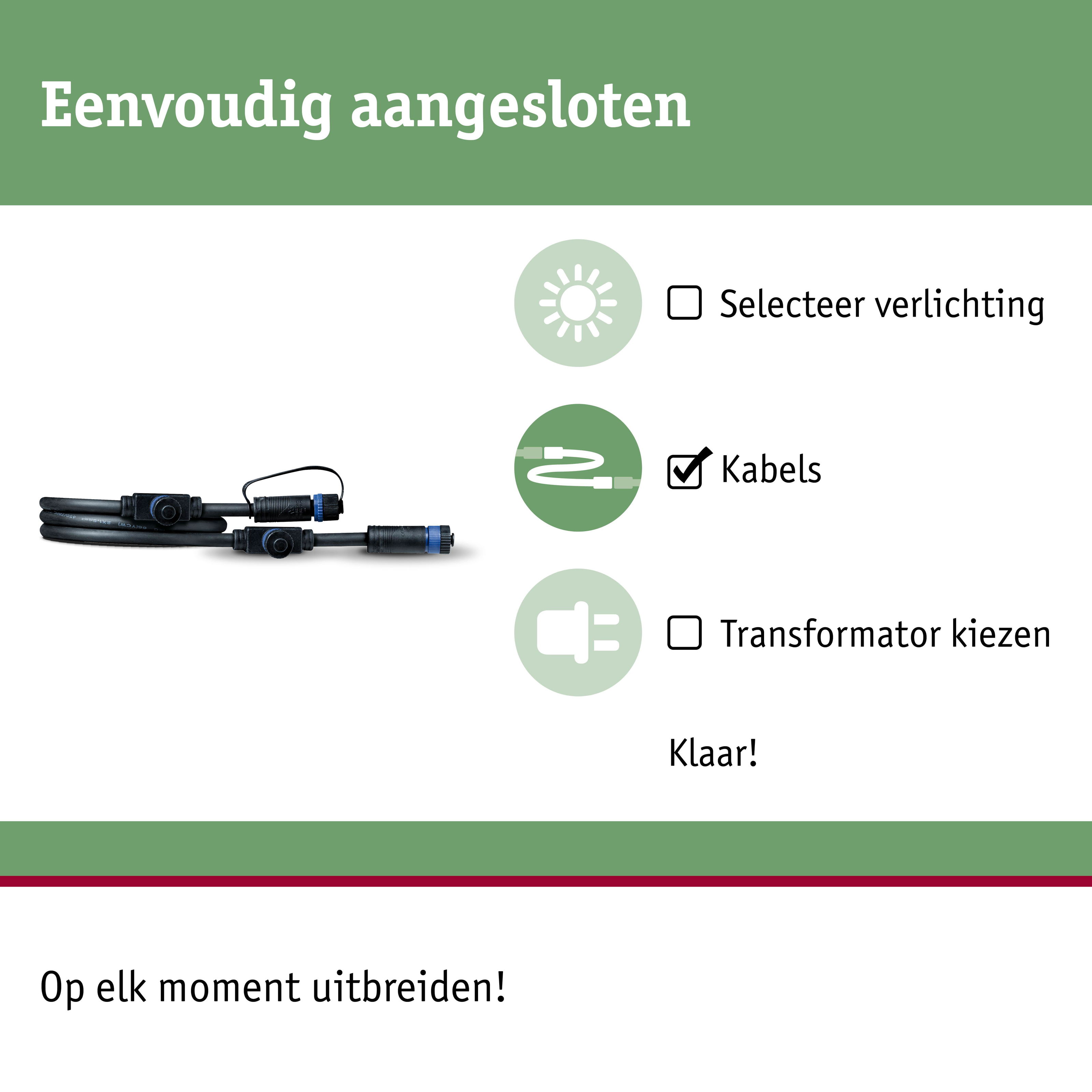 Eenvoudig aangesloten

☐ Selecteer verlichting

☑ Kabels

☐ Transformator kiezen

Klaar!

Op elk moment uitbreiden!